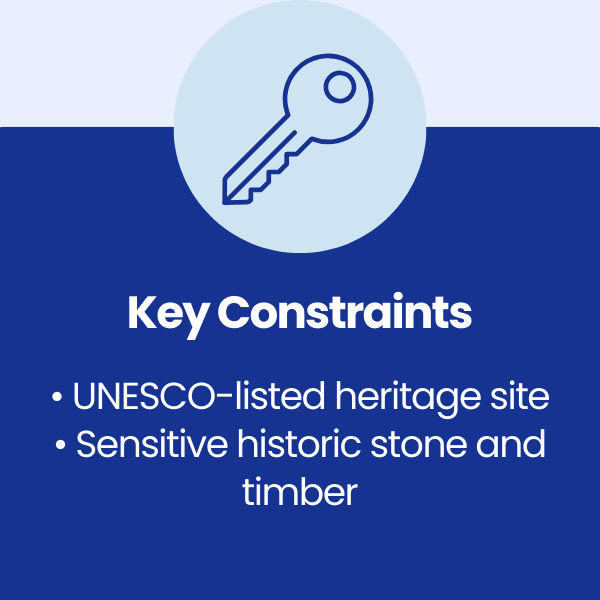 Key Constraints

• UNESCO-listed heritage site
• Sensitive historic stone and timber